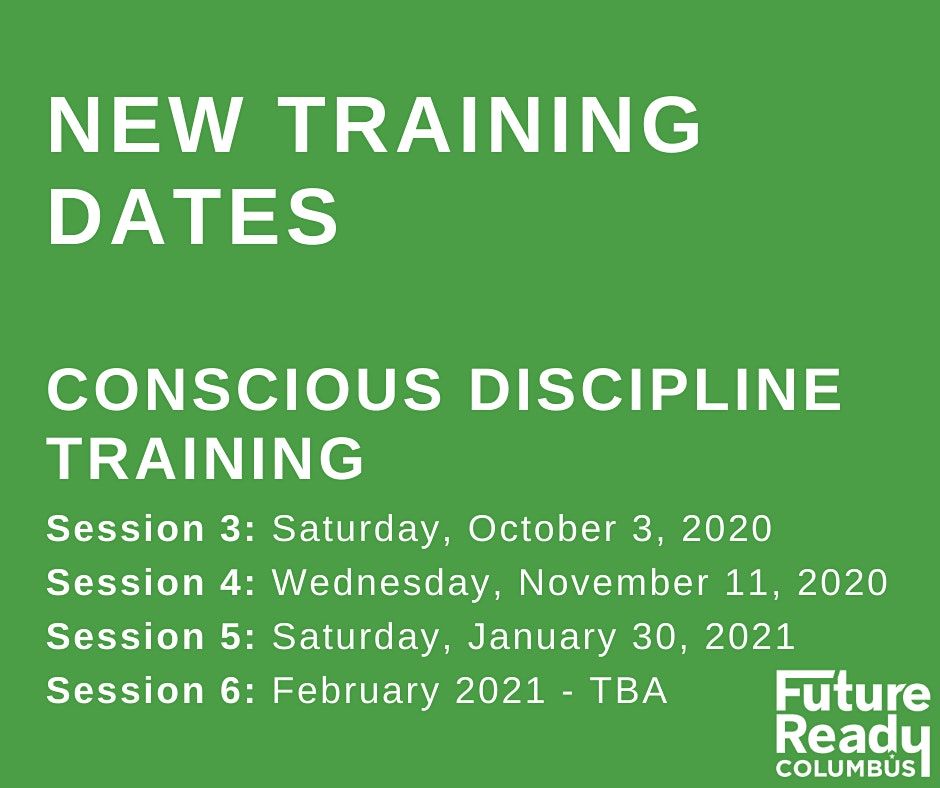 NEW TRAINING DATES

CONSCIOUS DISCIPLINE TRAINING

Session 3: Saturday, October 3, 2020
Session 4: Wednesday, November 11, 2020
Session 5: Saturday, January 30, 2021
Session 6: February 2021 - TBA

Future Ready COLUMBUS